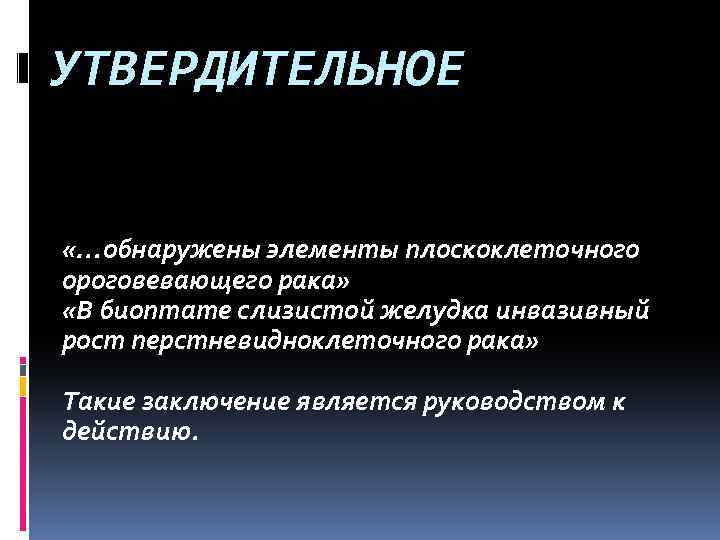 УТВЕРДИТЕЛЬНОЕ

«…обнаружены элементы плоскоклеточного ороговевающего рака»
«В биоптате слизистой желудка инвазивный рост перстневидноклеточного рака»

Такие заключение является руководством к действию.